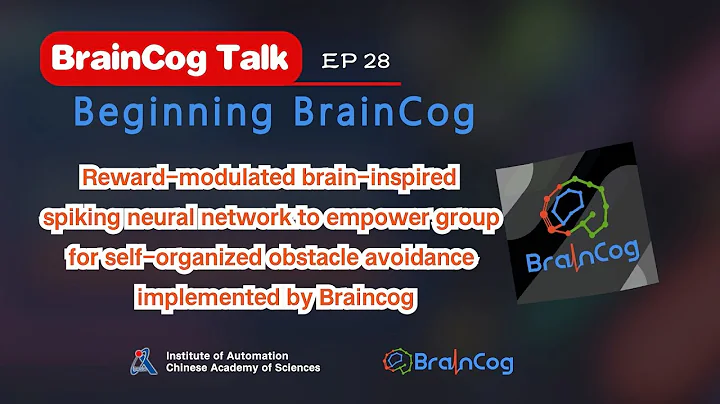 BrainCog Talk EP 28

Beginning BrainCog

Reward-modulated brain-inspired spiking neural network to empower group for self-organized obstacle avoidance implemented by Braincog

BrainCog

Institute of Automation Chinese Academy of Sciences

BrainCog